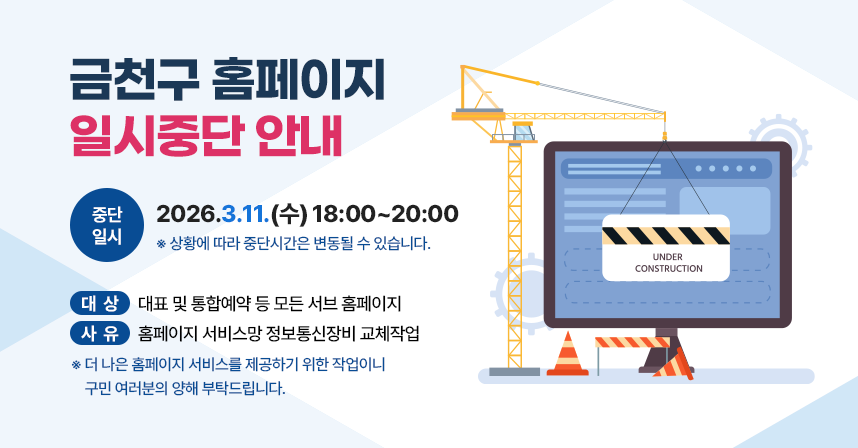 금천구 홈페이지
일시중단 안내

중단 일시
2026.3.11.(수) 18:00~20:00
※ 상황에 따라 중단시간은 변동될 수 있습니다.

대 상 대표 및 통합예약 등 모든 서브 홈페이지
사 유 홈페이지 서비스망 정보통신장비 교체작업
※ 더 나은 홈페이지 서비스를 제공하기 위한 작업이니 구민 여러분의 양해 부탁드립니다.

UNDER CONSTRUCTION